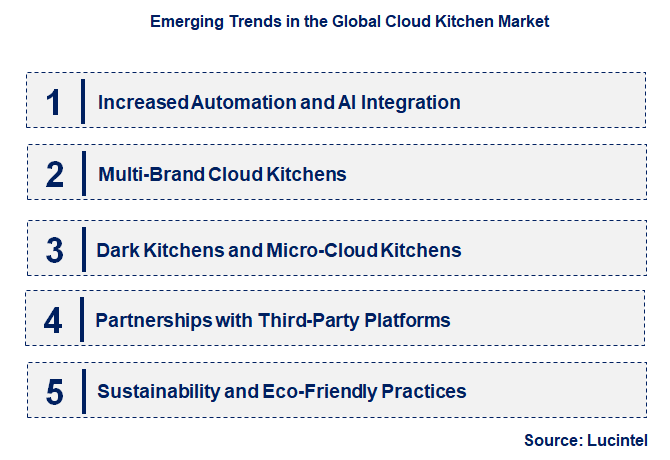 Emerging Trends in the Global Cloud Kitchen Market

1 Increased Automation and AI Integration

2 Multi-Brand Cloud Kitchens

3 Dark Kitchens and Micro-Cloud Kitchens

4 Partnerships with Third-Party Platforms

5 Sustainability and Eco-Friendly Practices

Source: Lucintel